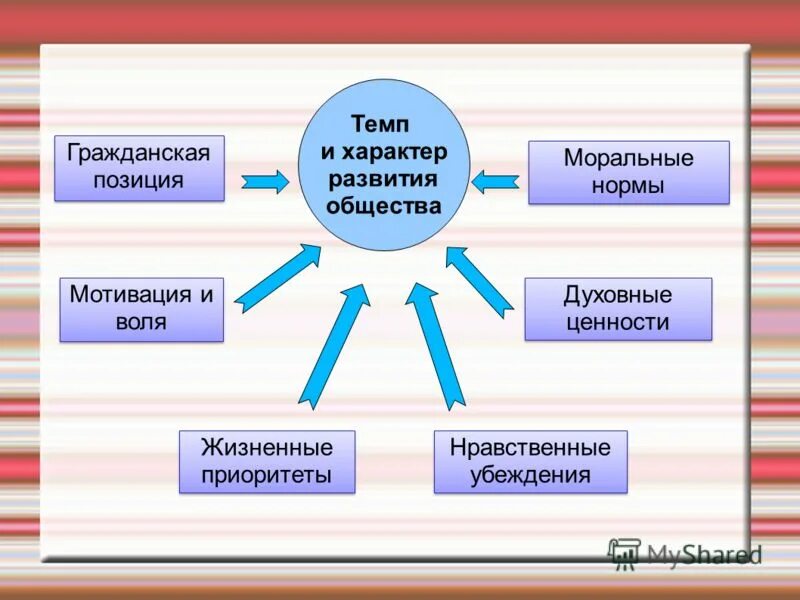 Темп и характер развития общества

Гражданская позиция

Моральные нормы

Мотивация и воля

Духовные ценности

Жизненные приоритеты

Нравственные убеждения

MyShared